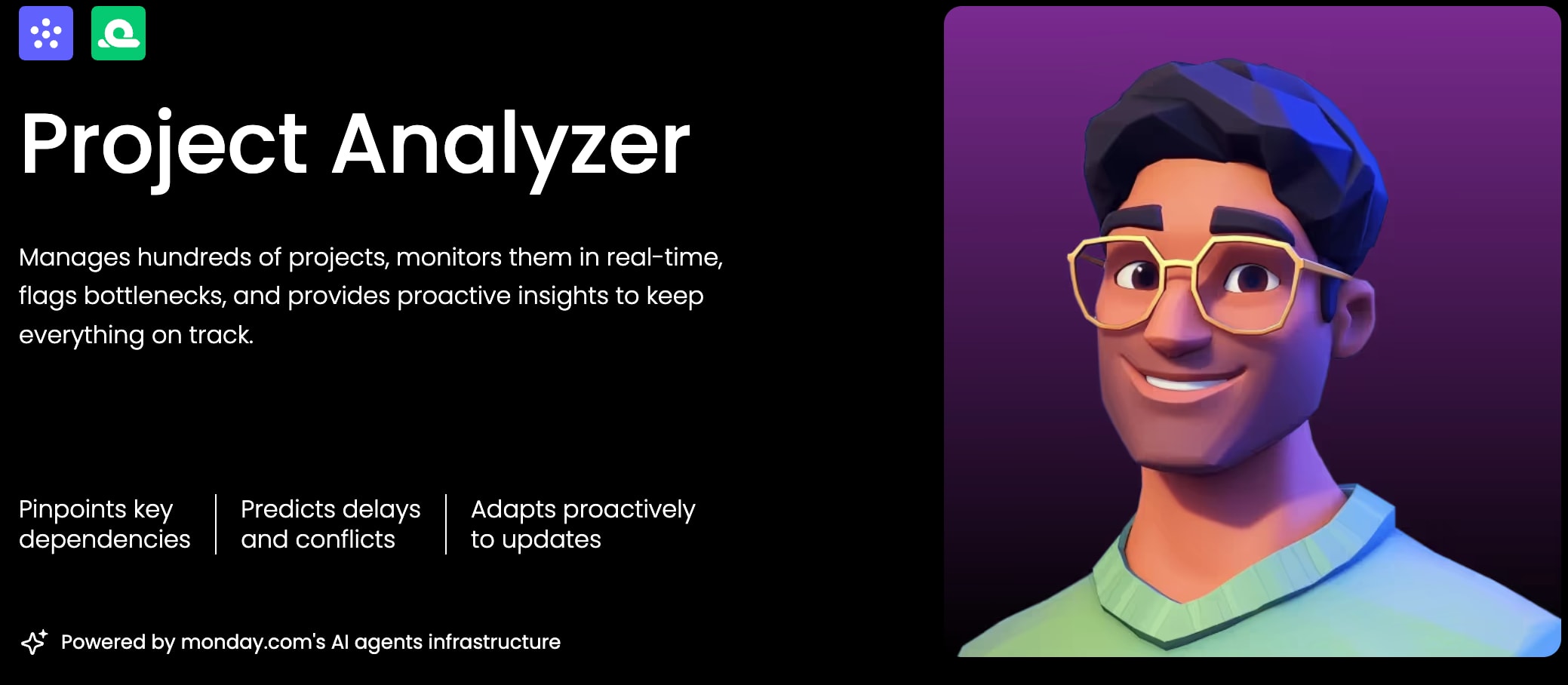 Project Analyzer

Manages hundreds of projects, monitors them in real-time, flags bottlenecks, and provides proactive insights to keep everything on track.

Pinpoints key dependencies

Predicts delays and conflicts

Adapts proactively to updates

Powered by monday.com's AI agents infrastructure